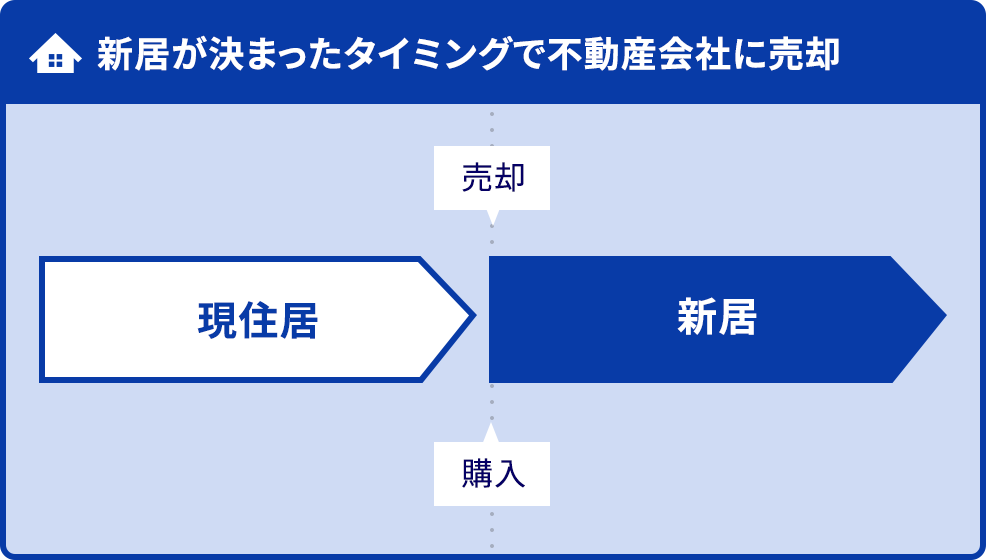 新居が決まったタイミングで不動産会社に売却

売却

現住居

新居

購入